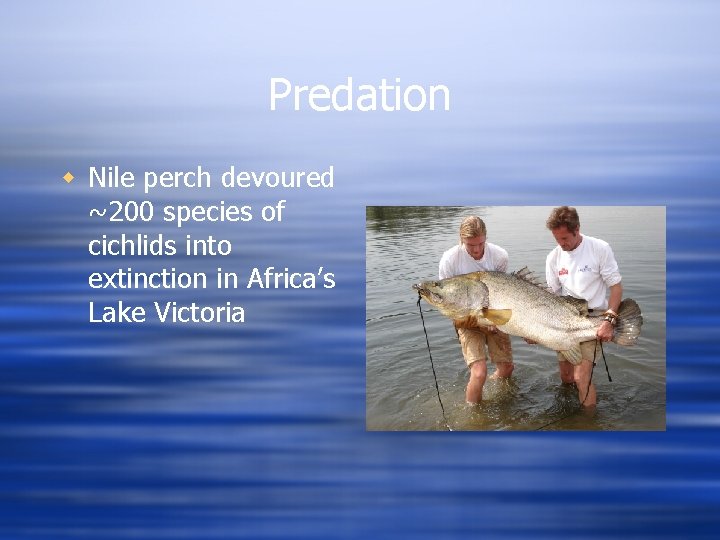 Predation

Nile perch devoured ~200 species of cichlids into extinction in Africa's Lake Victoria